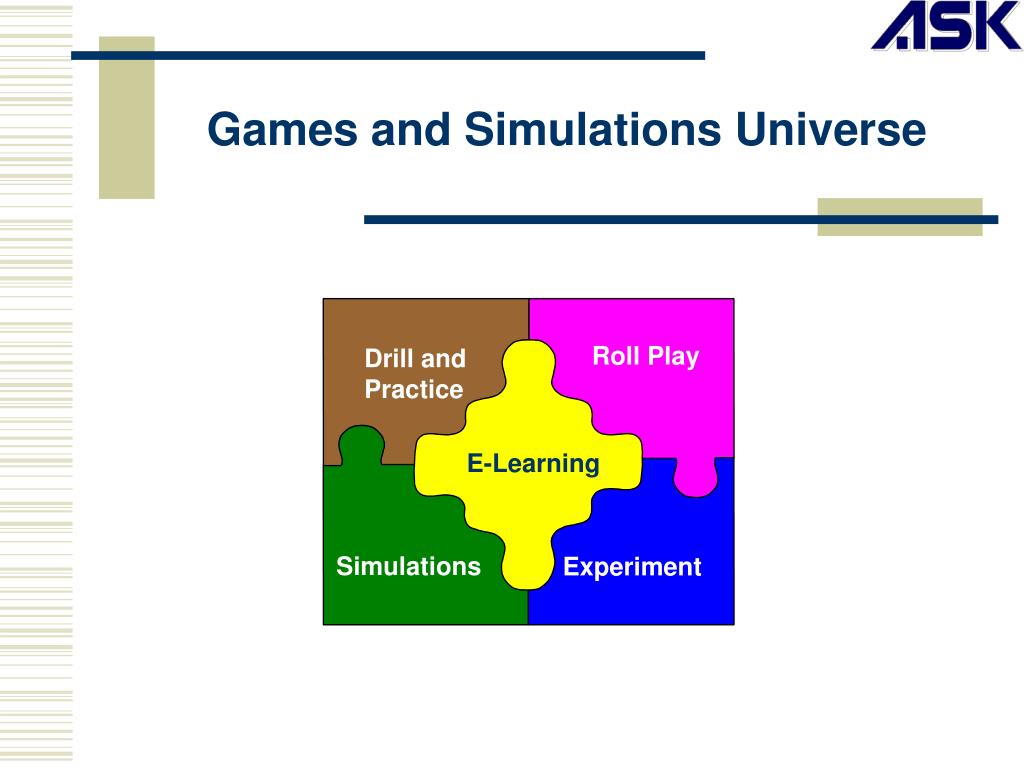 ASK

Games and Simulations Universe

Drill and Practice

Roll Play

E-Learning

Simulations

Experiment